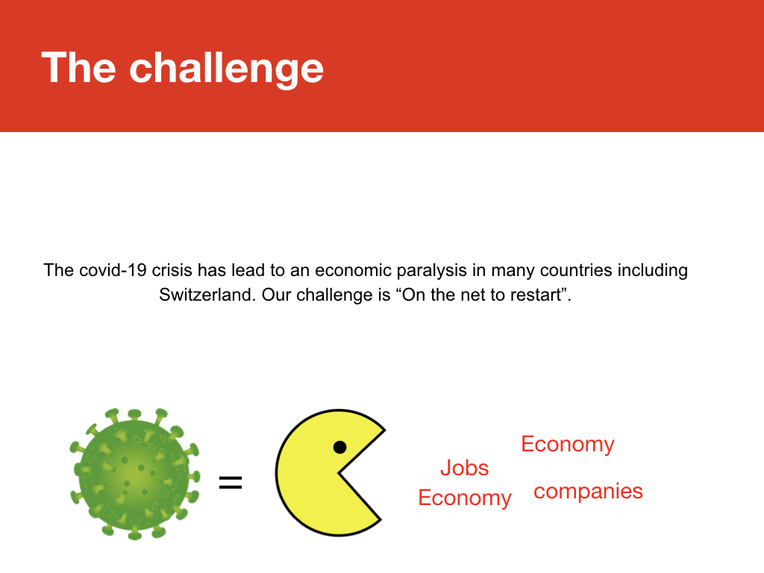 The challenge

The covid-19 crisis has lead to an economic paralysis in many countries including Switzerland. Our challenge is “On the net to restart”.

=

Economy

Jobs

Economy

companies